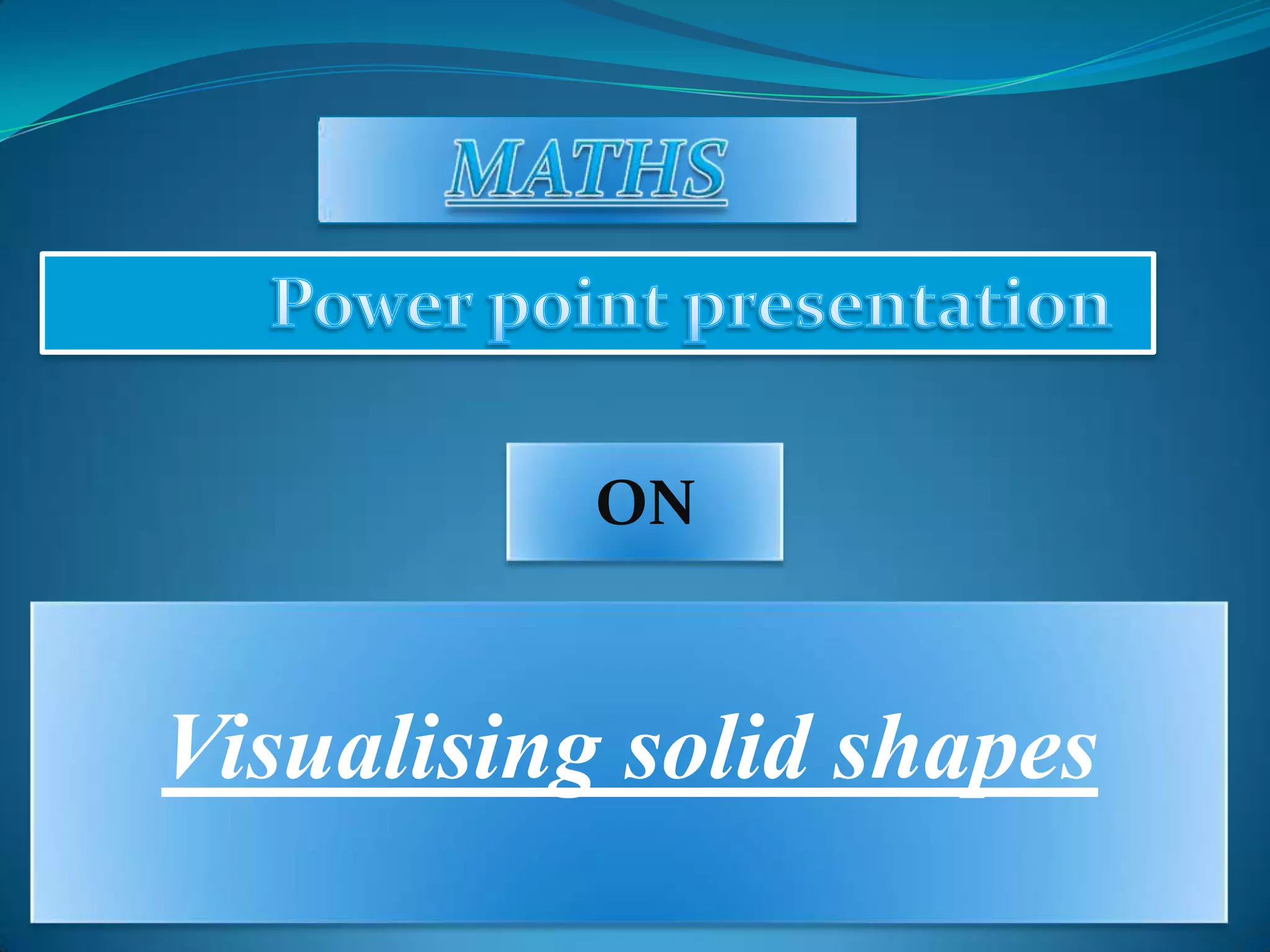 MATHS

Power point presentation

ON

Visualising solid shapes